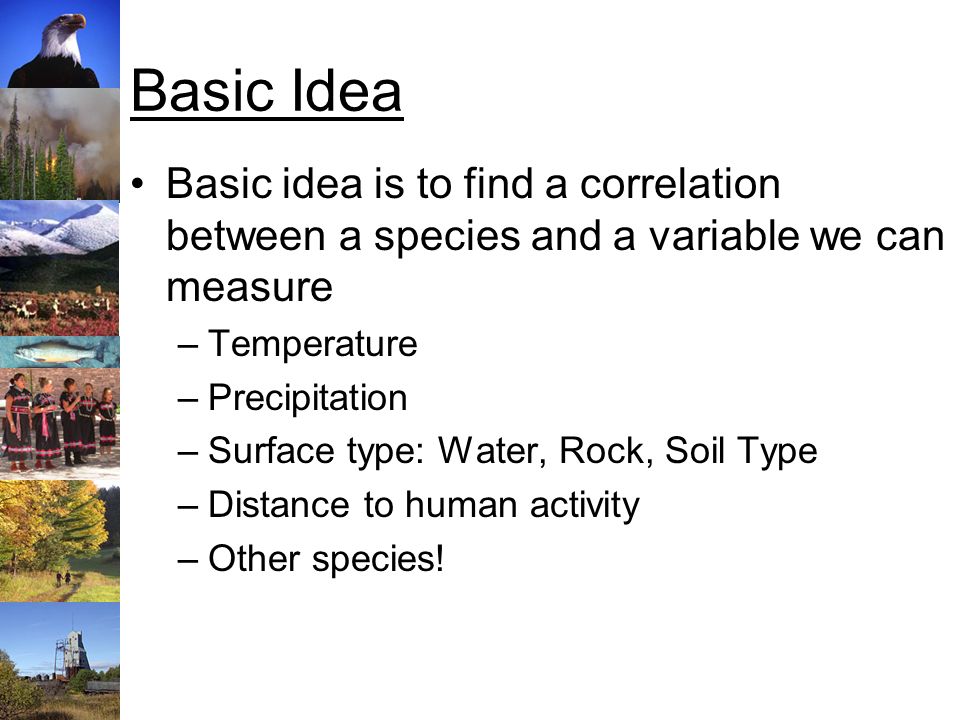 Basic Idea

• Basic idea is to find a correlation between a species and a variable we can measure
– Temperature
– Precipitation
– Surface type: Water, Rock, Soil Type
– Distance to human activity
– Other species!